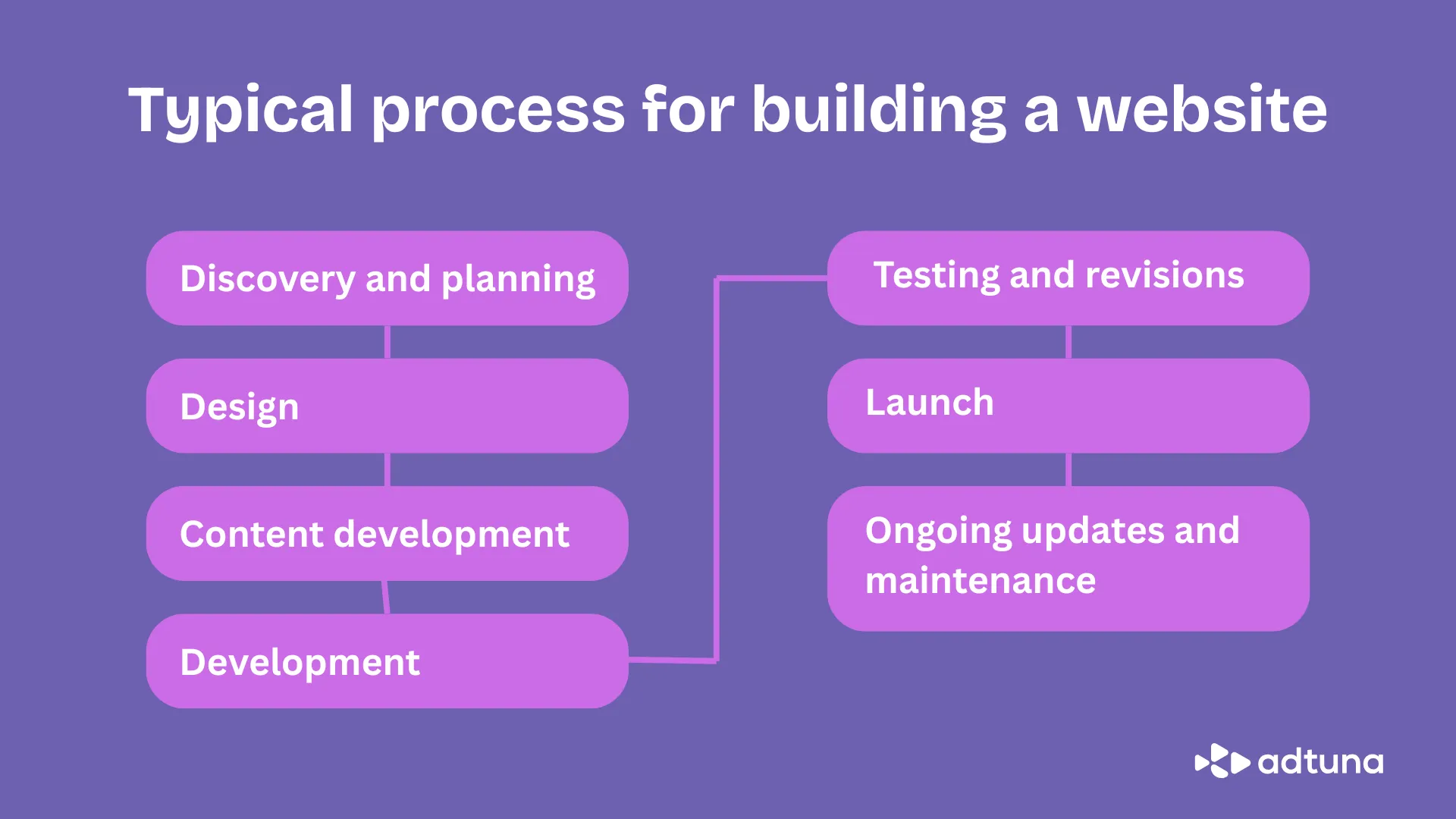 Typical process for building a website

Discovery and planning

Design

Content development

Development

Testing and revisions

Launch

Ongoing updates and maintenance

adtuna